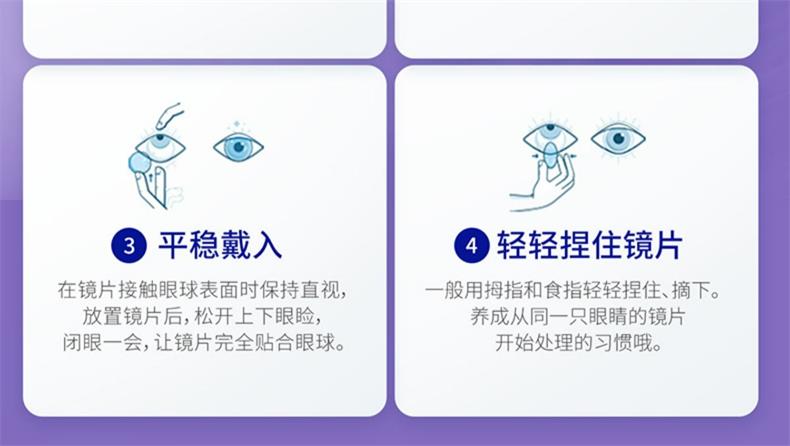 3 平稳戴入

在镜片接触眼球表面时保持直视，放置镜片后，松开上下眼睑，闭眼一会，让镜片完全贴合眼球。

4 轻轻捏住镜片

一般用拇指和食指轻轻捏住、摘下。养成从同一只眼睛的镜片开始处理的习惯哦。